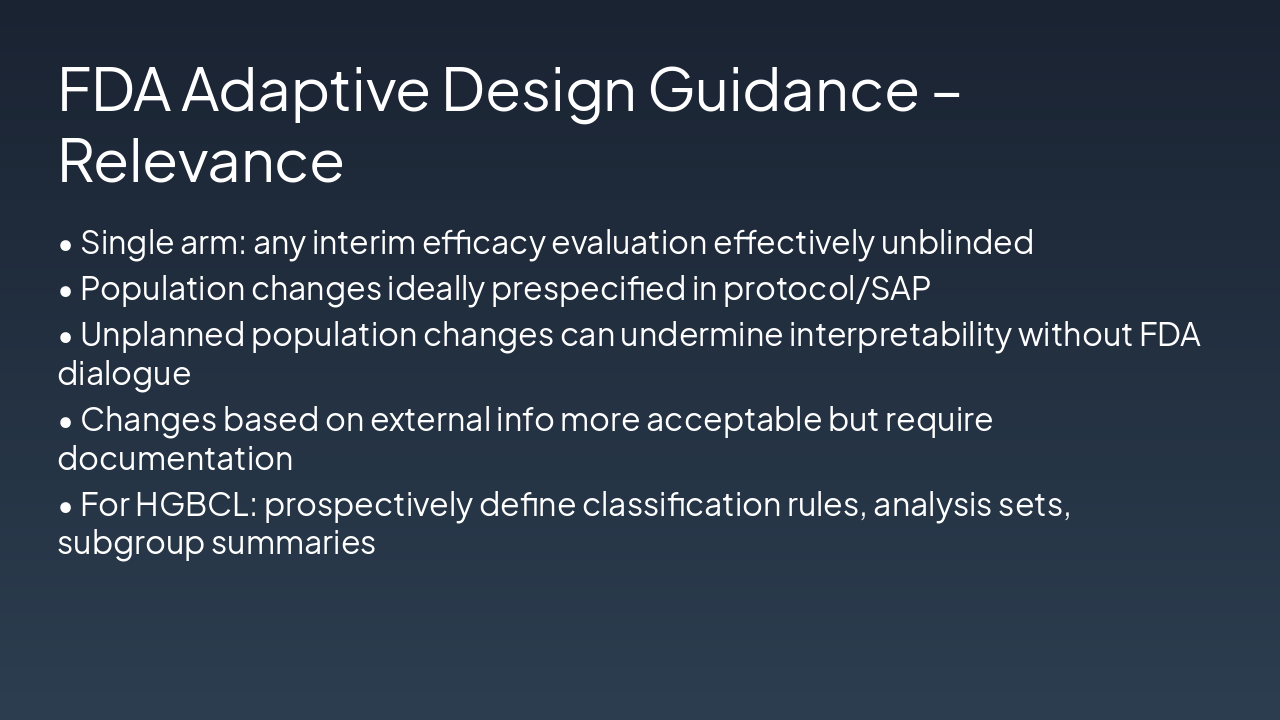 FDA Adaptive Design Guidance – Relevance

• Single arm: any interim efficacy evaluation effectively unblinded

• Population changes ideally prespecified in protocol/SAP

• Unplanned population changes can undermine interpretability without FDA dialogue

• Changes based on external info more acceptable but require documentation

• For HGBCL: prospectively define classification rules, analysis sets, subgroup summaries